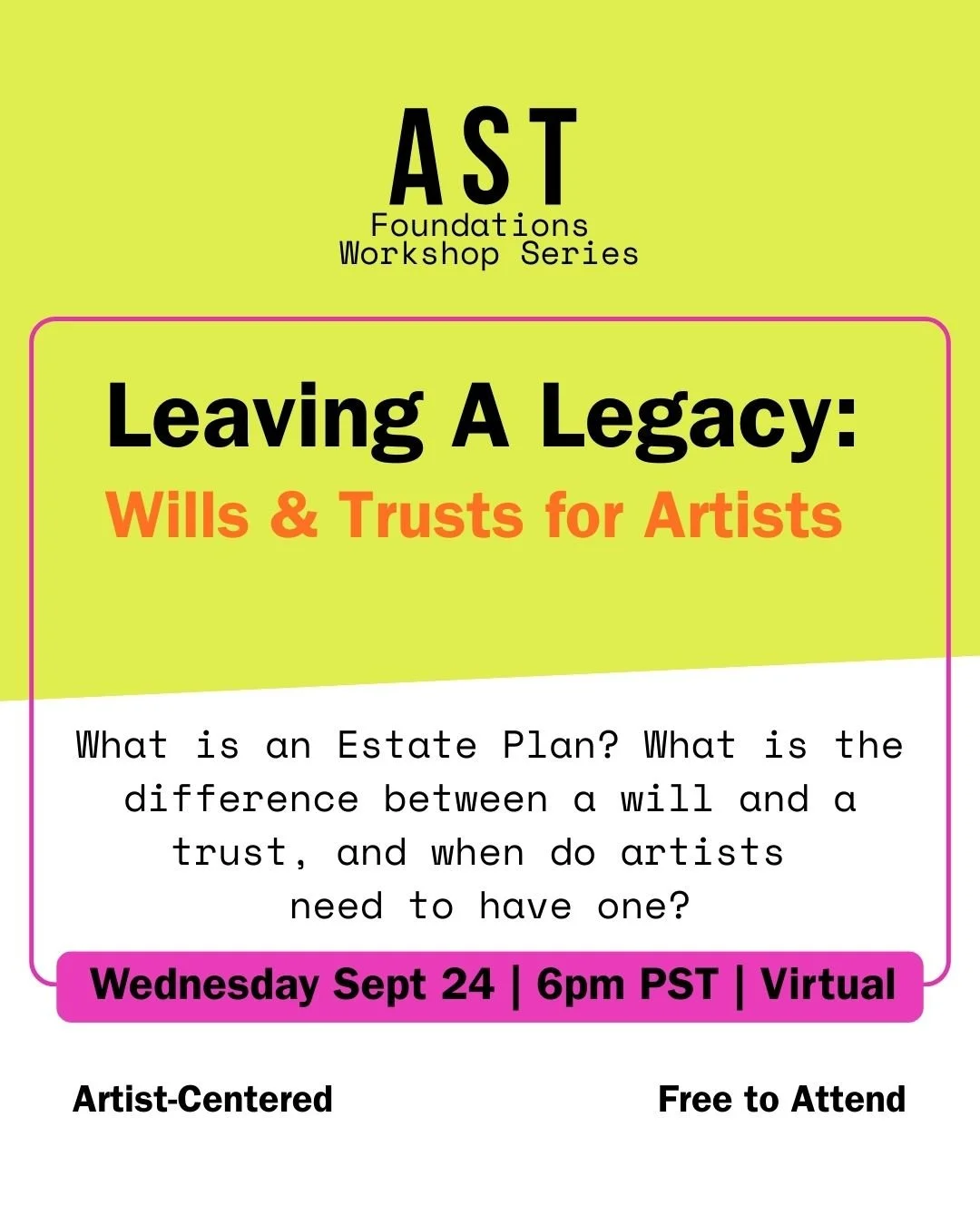 AST
Foundations
Workshop Series

Leaving A Legacy:
Wills & Trusts for Artists

What is an Estate Plan? What is the difference between a will and a trust, and when do artists need to have one?

Wednesday Sept 24 | 6pm PST | Virtual

Artist-Centered

Free to Attend